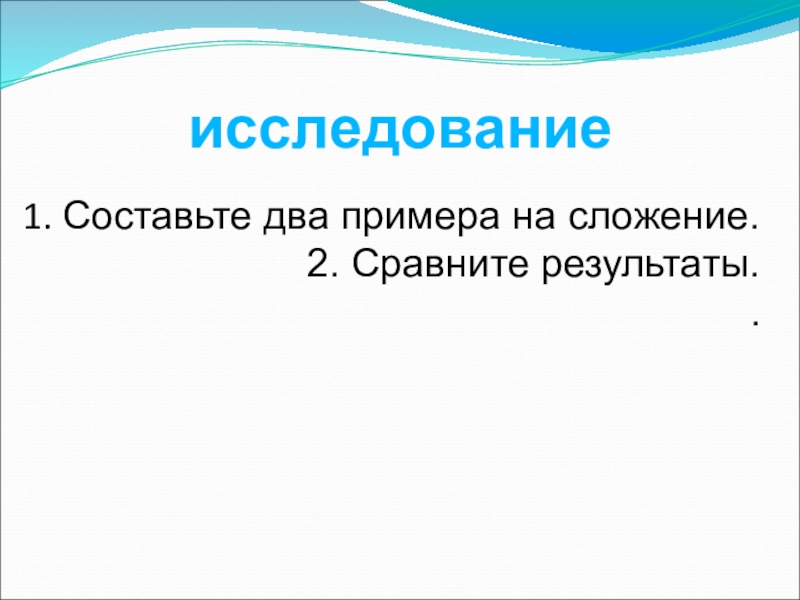 исследование

1. Составьте два примера на сложение.
2. Сравните результаты.
.